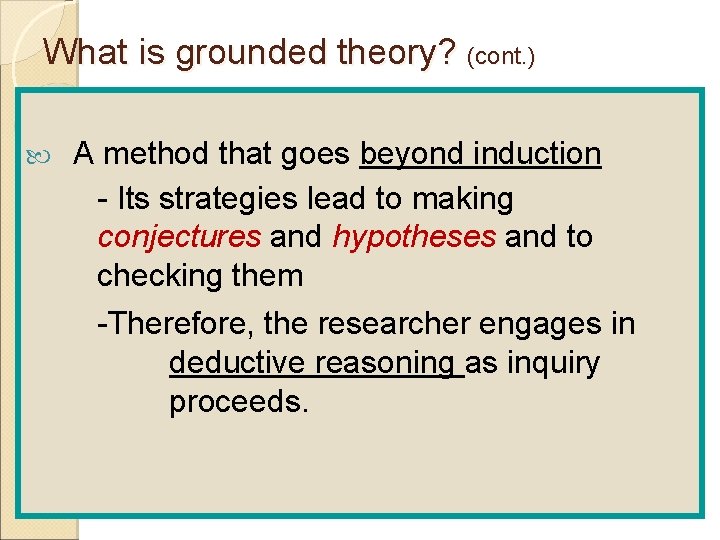 What is grounded theory? (cont.)

A method that goes beyond induction

- Its strategies lead to making conjectures and hypotheses and to checking them

-Therefore, the researcher engages in deductive reasoning as inquiry proceeds.